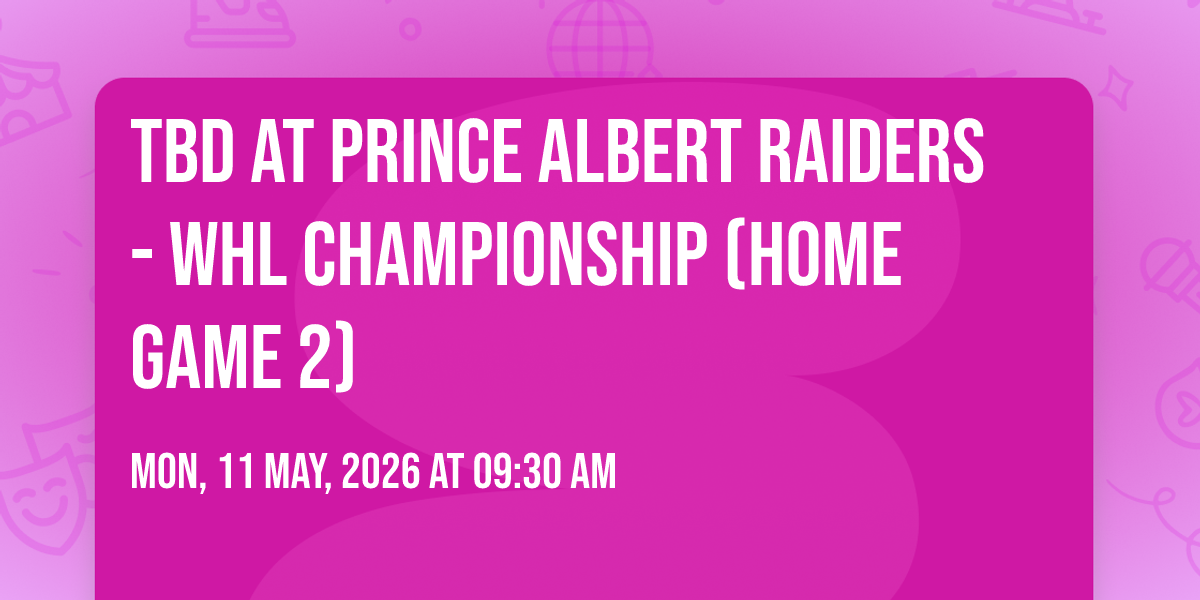 TBD AT PRINCE ALBERT RAIDERS - WHL CHAMPIONSHIP (HOME GAME 2)

MON, 11 MAY, 2026 AT 09:30 AM